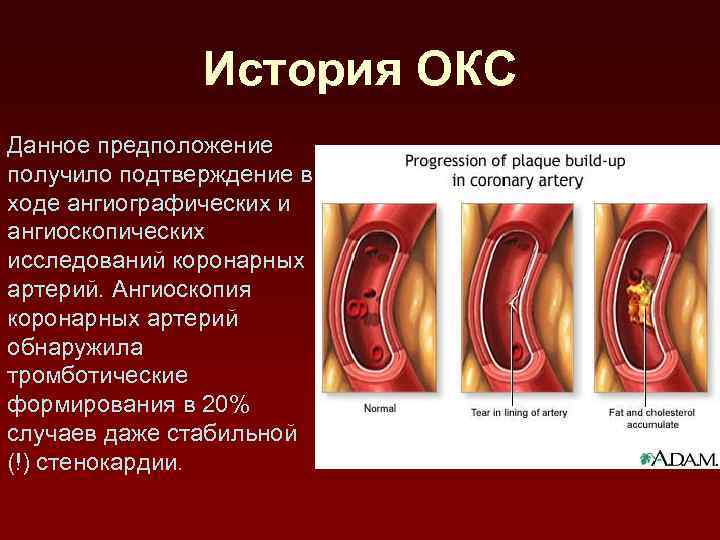 История ОКС

Данное предположение получило подтверждение в ходе ангиографических и ангиоскопических исследований коронарных артерий. Ангиоскопия коронарных артерий обнаружила тромботические формирования в 20% случаев даже стабильной (!) стенокардии.

Progression of plaque build-up in coronary artery

Normal

Tear in lining of artery

Fat and cholesterol accumulate

A.D.A.M.